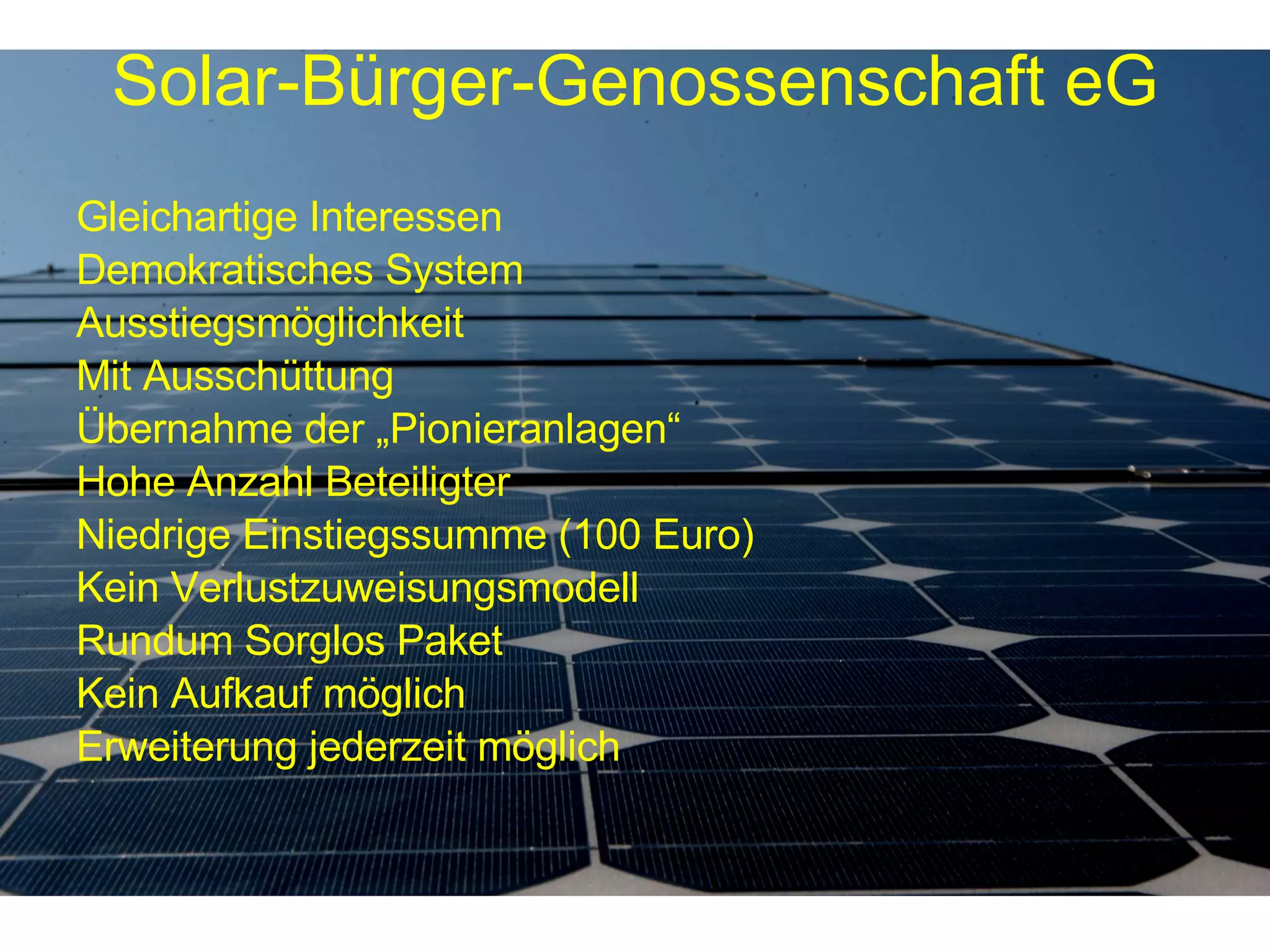 Solar-Bürger-Genossenschaft eG

Gleichartige Interessen
Demokratisches System
Ausstiegsmöglichkeit
Mit Ausschüttung
Übernahme der „Pionieranlagen“
Hohe Anzahl Beteiligter
Niedrige Einstiegssumme (100 Euro)
Kein Verlustzuweisungsmodell
Rundum Sorglos Paket
Kein Aufkauf möglich
Erweiterung jederzeit möglich